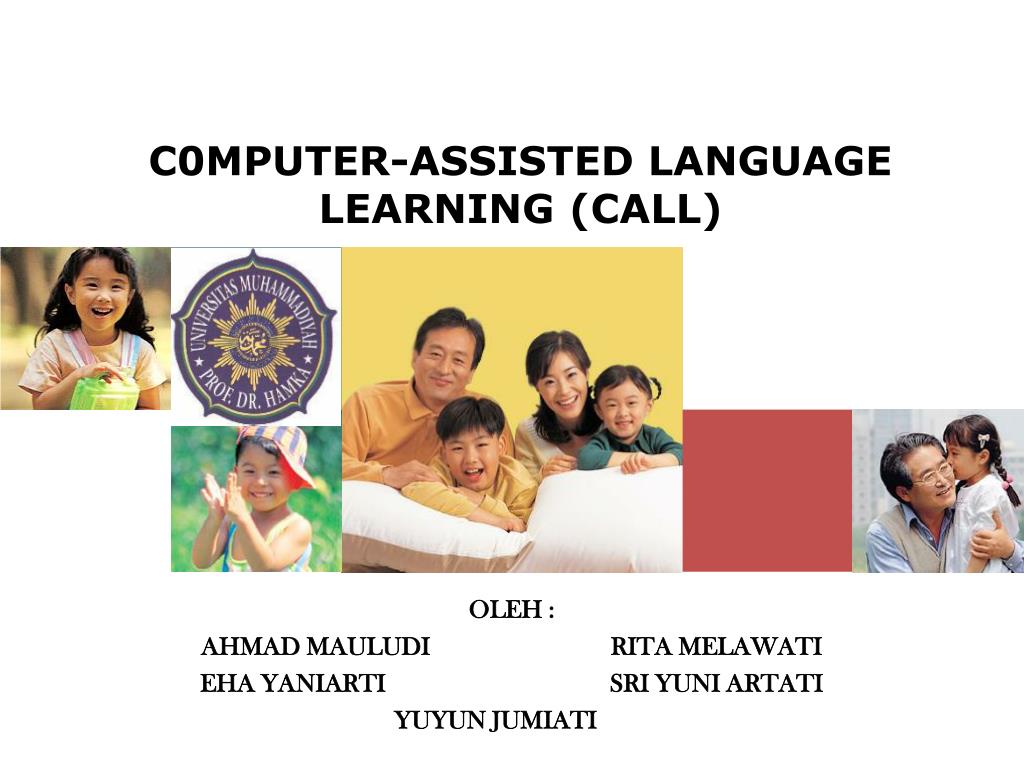 C0MPUTER-ASSISTED LANGUAGE LEARNING (CALL)

UNIVERSITAS MUHAMMADIYAH PROF. DR. HAMKA

OLEH :

AHMAD MAULUDI RITA MELAWATI

EHA YANIARTI SRI YUNI ARTATI

YUYUN JUMIATI